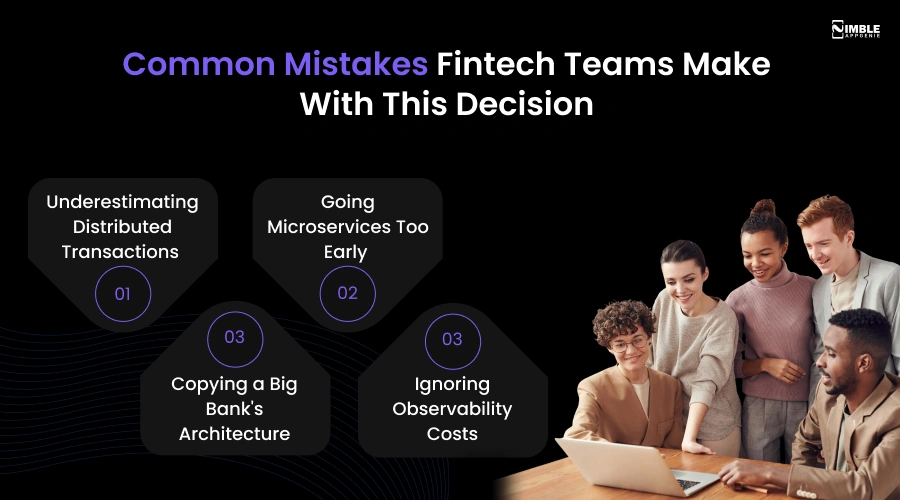 NIMBLE APPGENIE

Common Mistakes Fintech Teams Make With This Decision

Underestimating Distributed Transactions

01

Going Microservices Too Early

02

03

Copying a Big Bank's Architecture

03

Ignoring Observability Costs